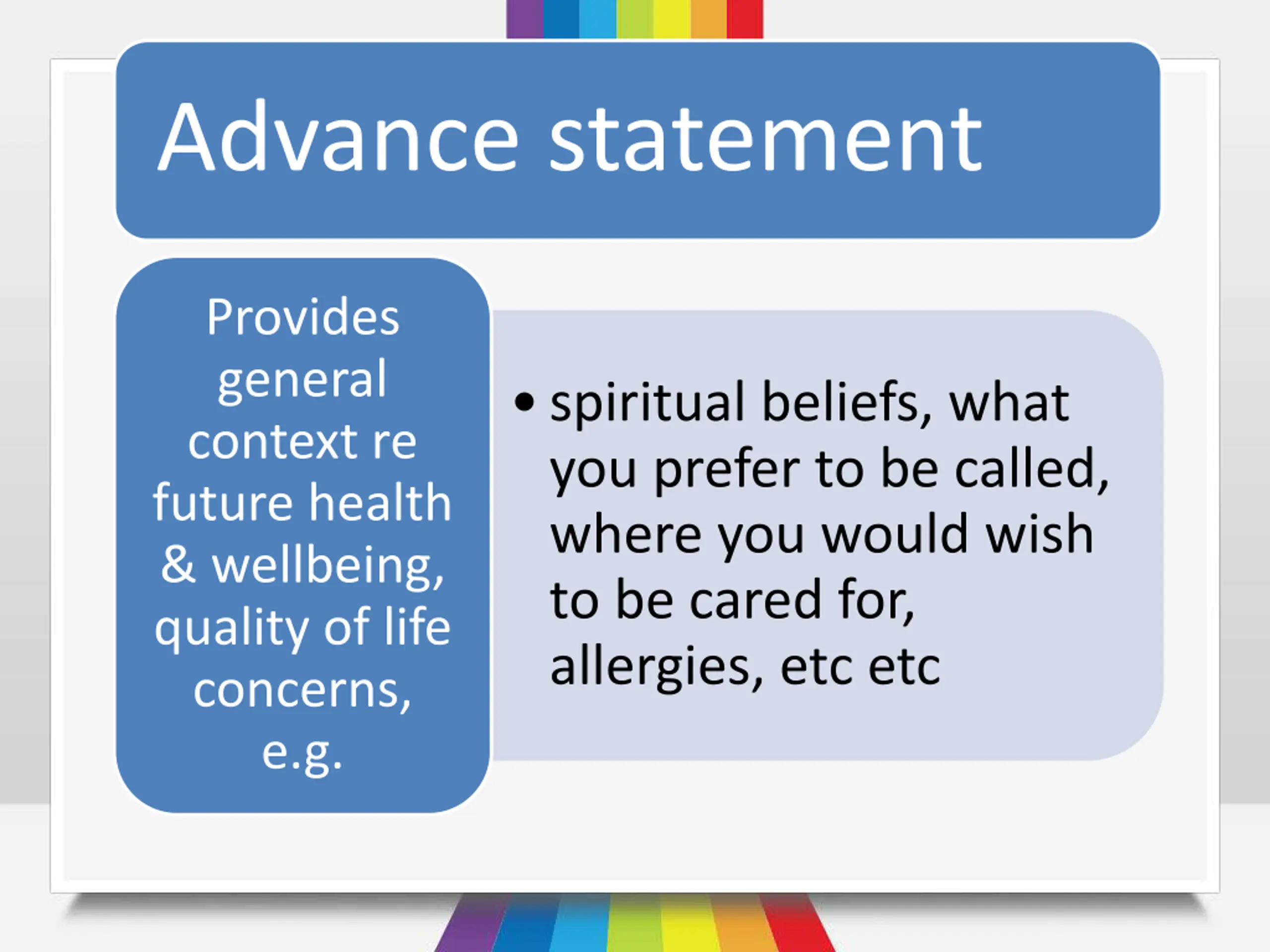 Advance statement

Provides general context re future health & wellbeing, quality of life concerns, e.g.

• spiritual beliefs, what you prefer to be called, where you would wish to be cared for, allergies, etc etc